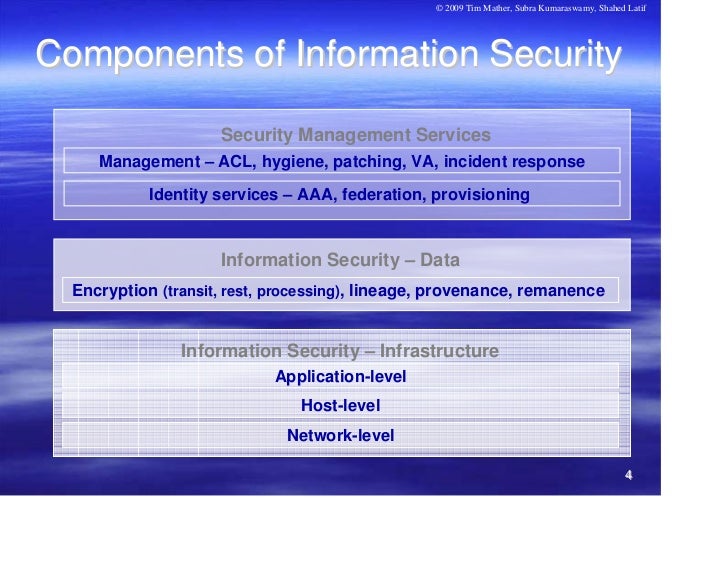 © 2009 Tim Mather, Subra Kumaraswamy, Shahed Latif

Components of Information Security

Security Management Services

Management – ACL, hygiene, patching, VA, incident response

Identity services – AAA, federation, provisioning

Information Security – Data

Encryption (transit, rest, processing), lineage, provenance, remanence

Information Security – Infrastructure

Application-level

Host-level

Network-level

4